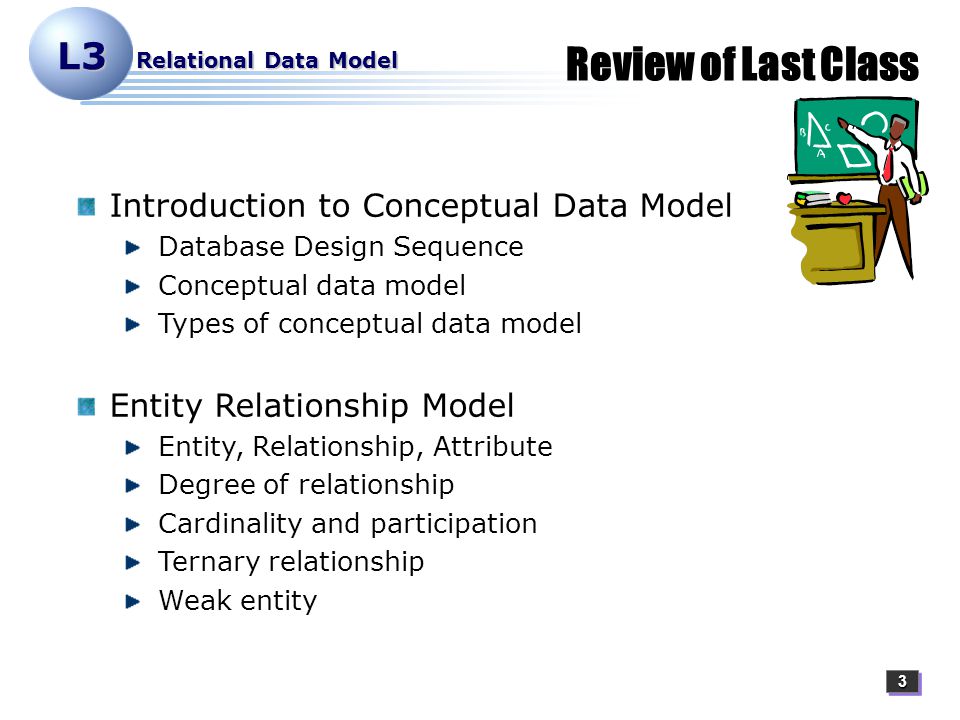 L3 Relational Data Model

Review of Last Class

B C A

Introduction to Conceptual Data Model
Database Design Sequence
Conceptual data model
Types of conceptual data model

Entity Relationship Model
Entity, Relationship, Attribute
Degree of relationship
Cardinality and participation
Ternary relationship
Weak entity

3